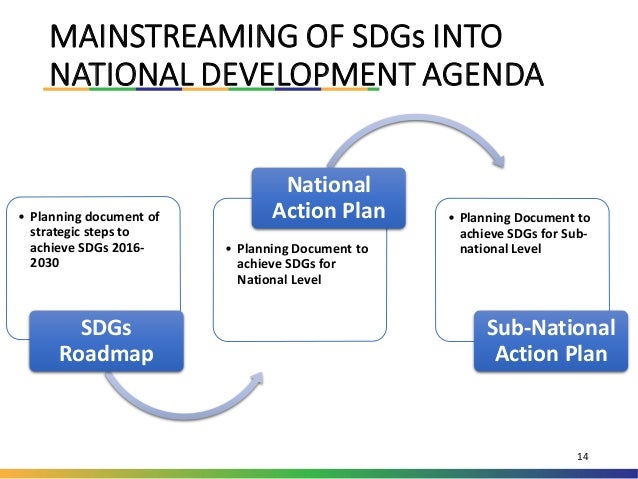 MAINSTREAMING OF SDGs INTO NATIONAL DEVELOPMENT AGENDA

• Planning document of strategic steps to achieve SDGs 2016-2030

SDGs Roadmap

National Action Plan

• Planning Document to achieve SDGs for National Level

• Planning Document to achieve SDGs for Sub-national Level

Sub-National Action Plan

14